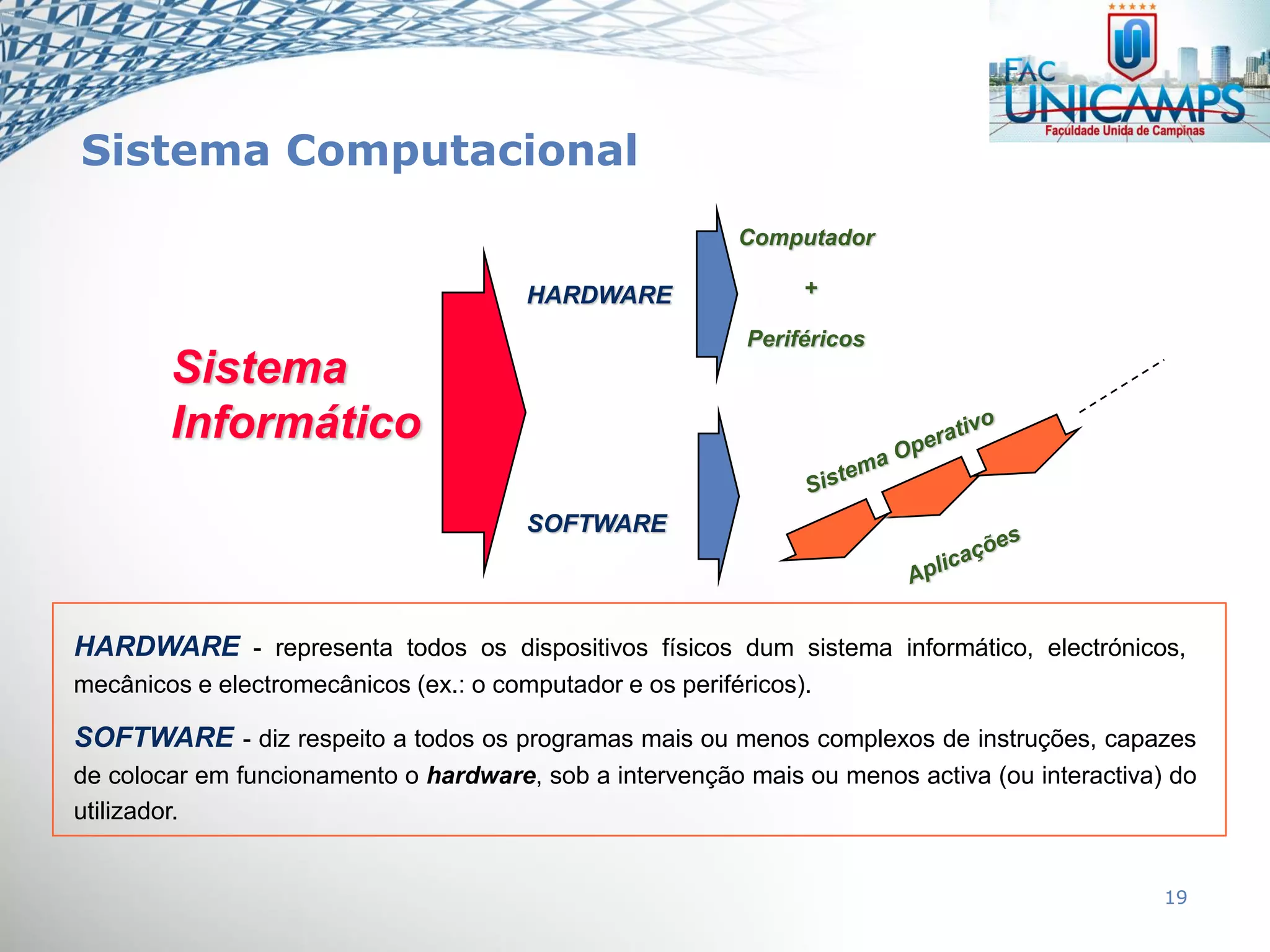 FAC UNICAMPS
Faculdade Unida de Campinas

Sistema Computacional

Sistema Informático

HARDWARE

Computador
+
Periféricos

SOFTWARE

Sistema Operativo

Aplicações

HARDWARE - representa todos os dispositivos físicos dum sistema informático, electrónicos, mecânicos e electromecânicos (ex.: o computador e os periféricos).

SOFTWARE - diz respeito a todos os programas mais ou menos complexos de instruções, capazes de colocar em funcionamento o hardware, sob a intervenção mais ou menos activa (ou interactiva) do utilizador.

19